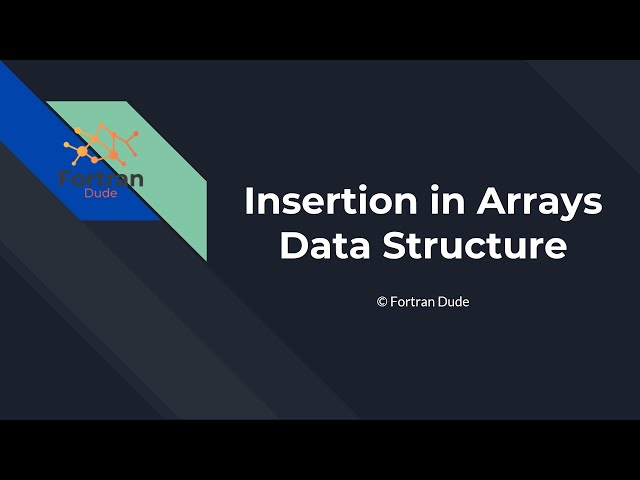 Fortran
Dude

Insertion in Arrays
Data Structure

© Fortran Dude